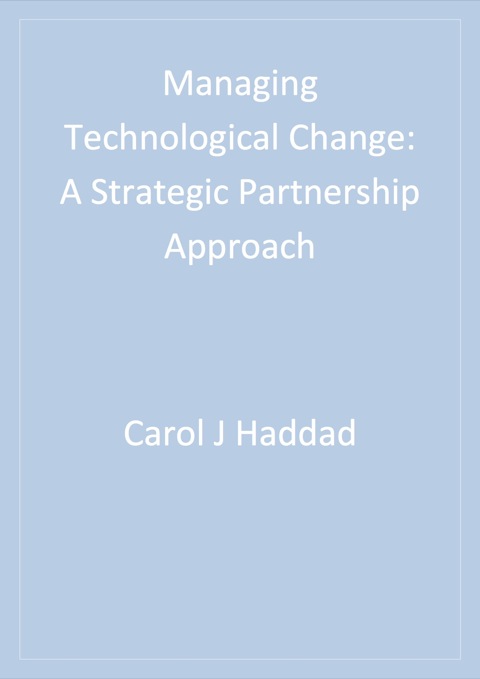 Managing Technological Change: A Strategic Partnership Approach

Carol J Haddad